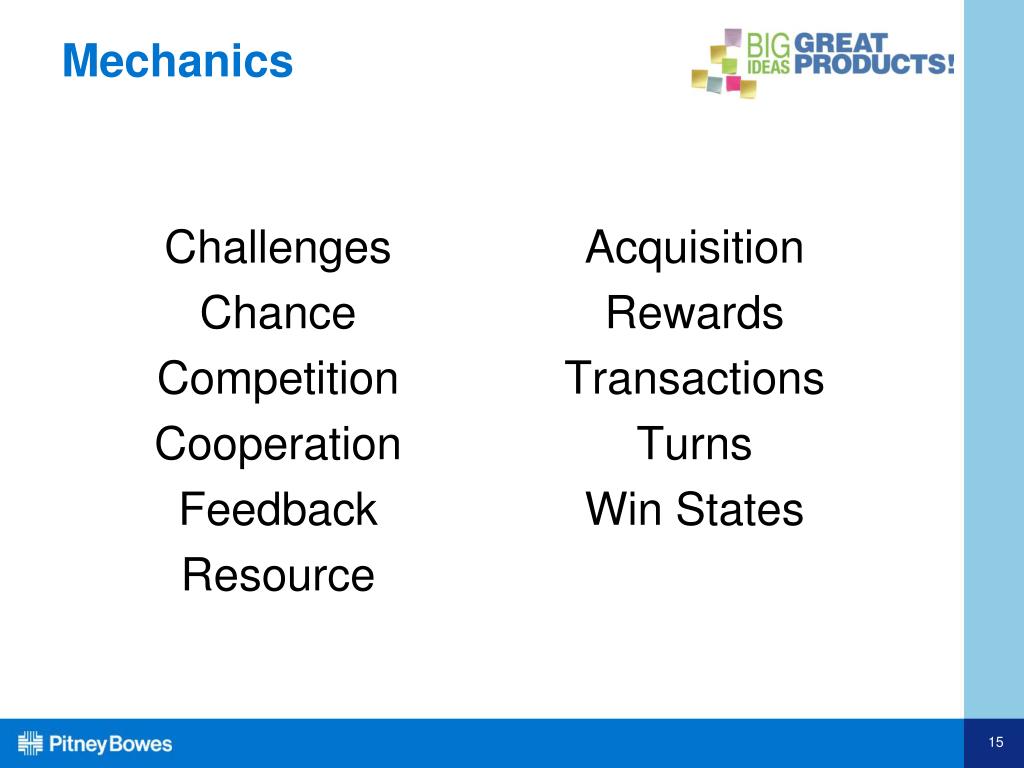 Mechanics

BIG IDEAS GREAT PRODUCTS!

Challenges
Chance
Competition
Cooperation
Feedback
Resource

Acquisition
Rewards
Transactions
Turns
Win States

Pitney Bowes

15